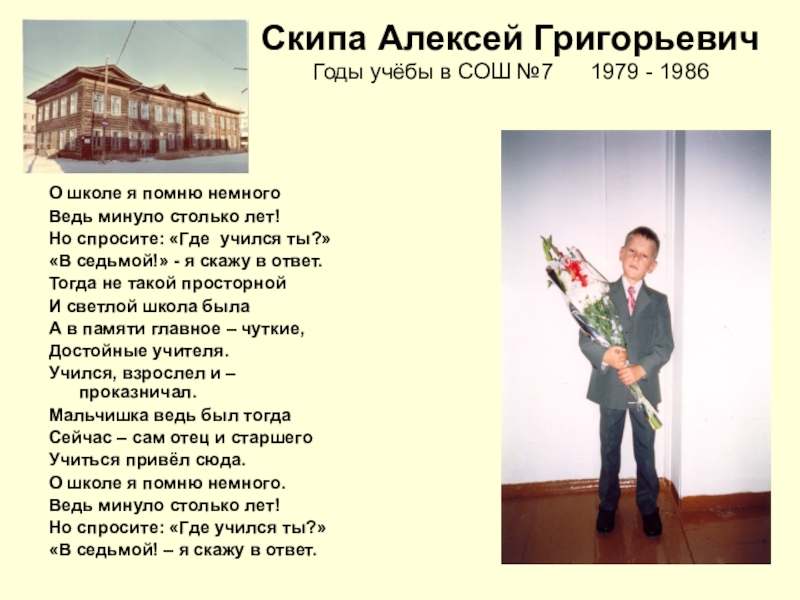 Скипа Алексей Григорьевич
Годы учёбы в СОШ №7 1979 - 1986

О школе я помню немного
Ведь минуло столько лет!
Но спросите: «Где учился ты?»
«В седьмой!» - я скажу в ответ.
Тогда не такой просторной
И светлой школа была
А в памяти главное – чуткие,
Достойные учителя.
Учился, взрослел и – проказничал.
Мальчишка ведь был тогда
Сейчас – сам отец и старшего
Учиться привёл сюда.
О школе я помню немного.
Ведь минуло столько лет!
Но спросите: «Где учился ты?»
«В седьмой! – я скажу в ответ.